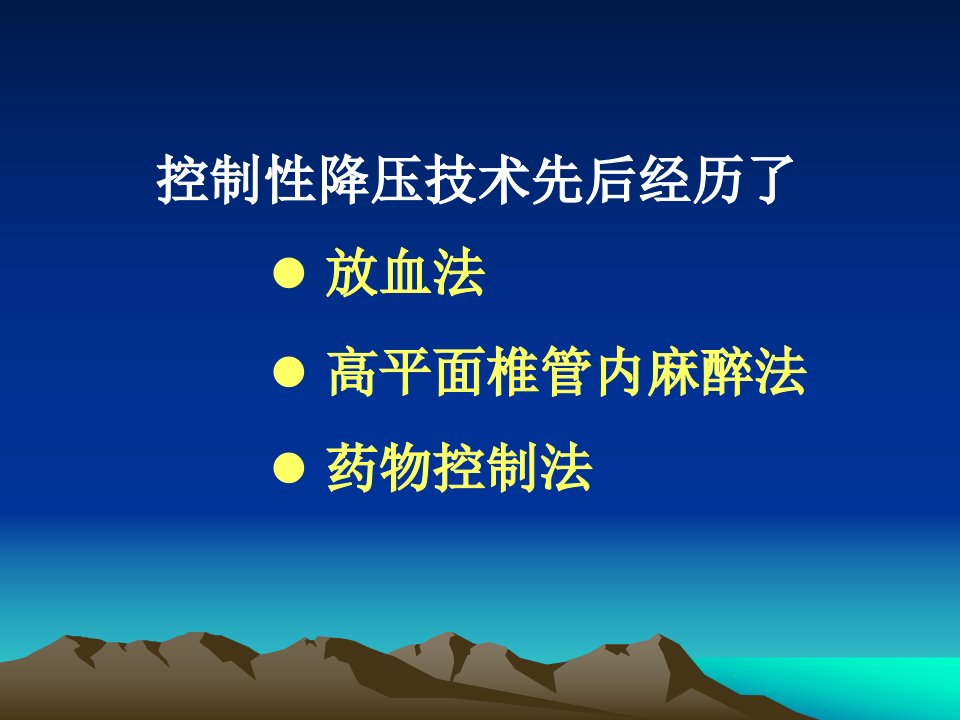 控制性降压技术先后经历了

● 放血法

● 高平面椎管内麻醉法

● 药物控制法